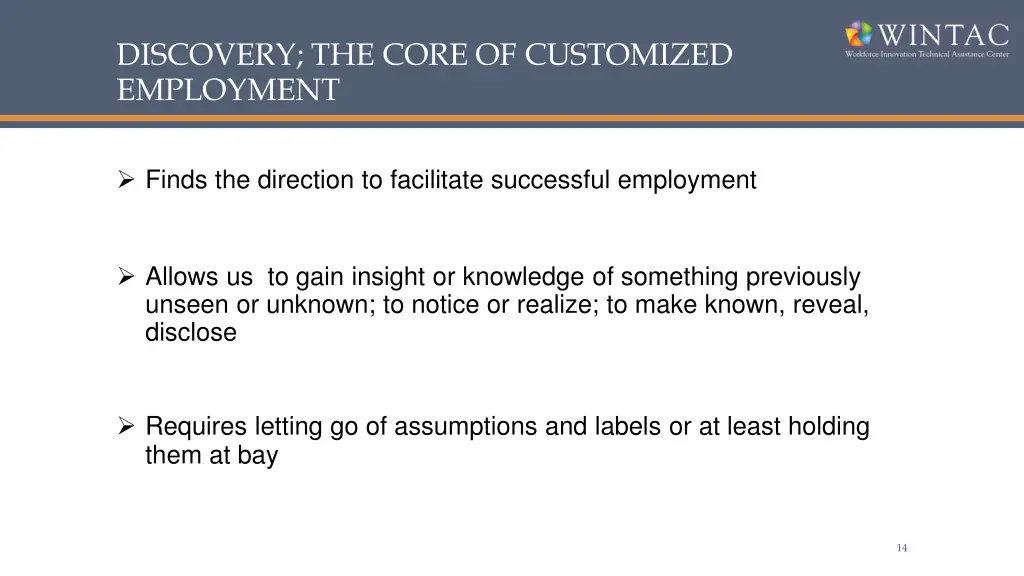 DISCOVERY; THE CORE OF CUSTOMIZED EMPLOYMENT

WINTAC
Workforce Innovation Technical Assistance Center

➢ Finds the direction to facilitate successful employment

➢ Allows us to gain insight or knowledge of something previously unseen or unknown; to notice or realize; to make known, reveal, disclose

➢ Requires letting go of assumptions and labels or at least holding them at bay

14